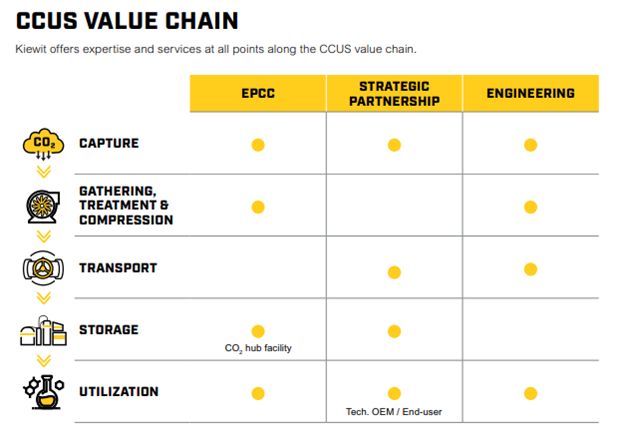 CCUS VALUE CHAIN

Kiewit offers expertise and services at all points along the CCUS value chain.

| | EPCC | STRATEGIC PARTNERSHIP | ENGINEERING |
|---|---|---|---|
| $CO_2$ CAPTURE | ● | ● | ● |
| GATHERING, TREATMENT & COMPRESSION | ● | | ● |
| TRANSPORT | | ● | ● |
| STORAGE | ● $CO_2$ hub facility | ● | |
| UTILIZATION | ● | ● Tech. OEM / End-user | ● |